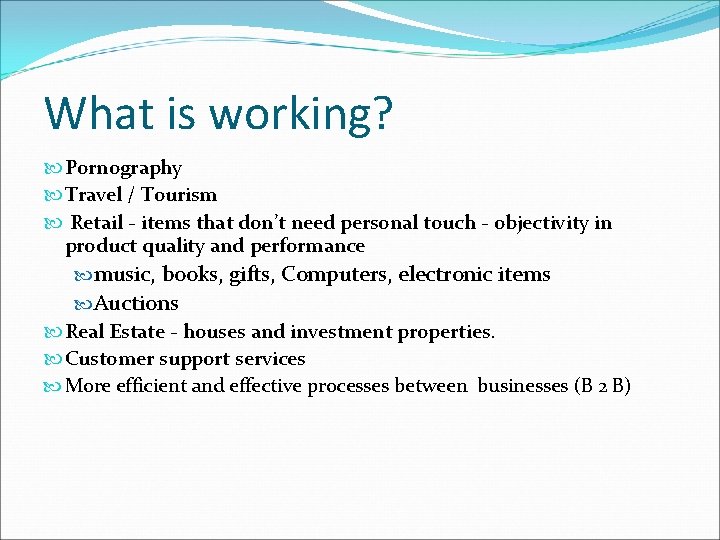 What is working?

Pornography
Travel / Tourism
Retail - items that don't need personal touch - objectivity in product quality and performance
music, books, gifts, Computers, electronic items
Auctions
Real Estate - houses and investment properties.
Customer support services
More efficient and effective processes between businesses (B 2 B)